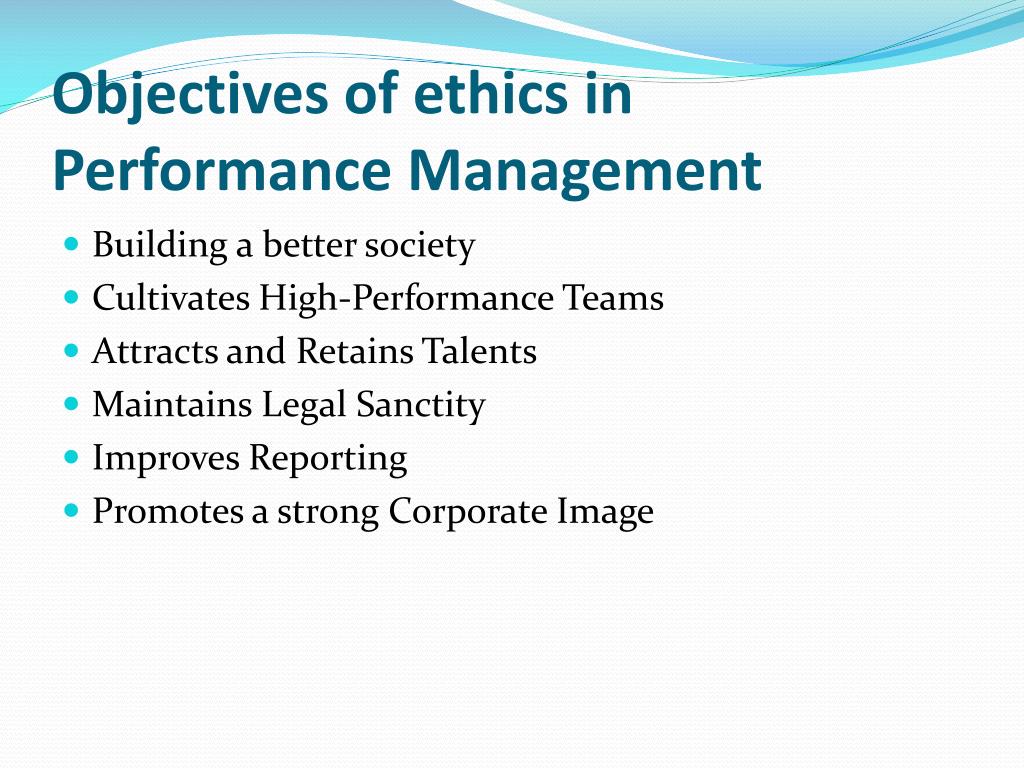 Objectives of ethics in Performance Management

- Building a better society
- Cultivates High-Performance Teams
- Attracts and Retains Talents
- Maintains Legal Sanctity
- Improves Reporting
- Promotes a strong Corporate Image